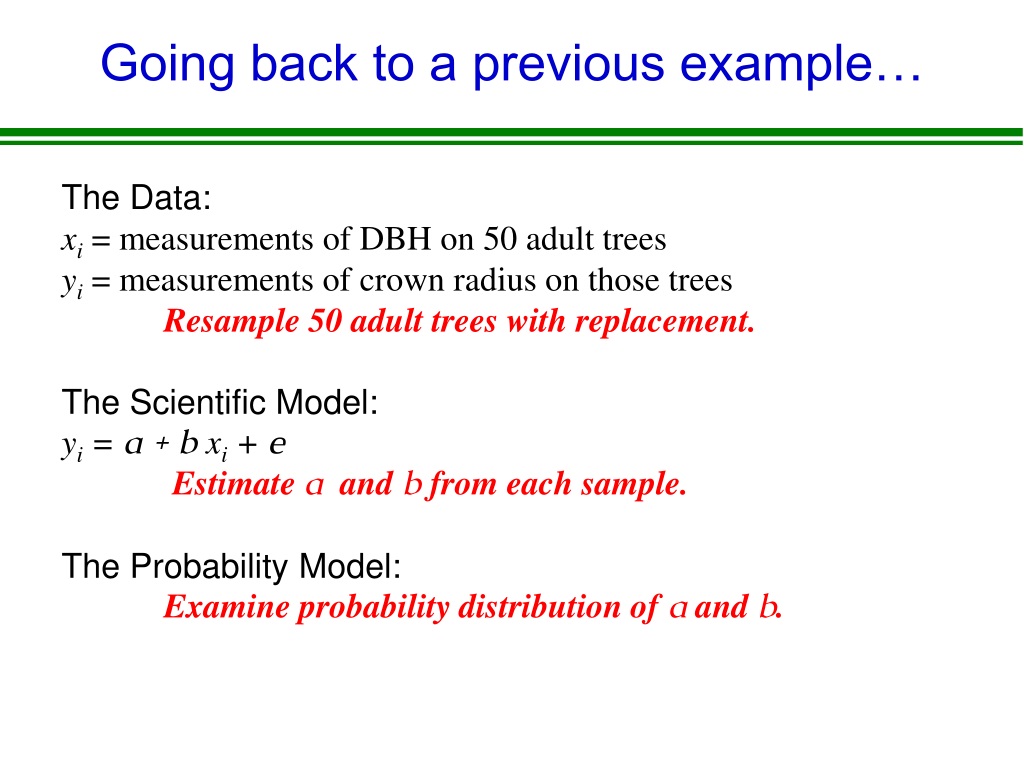 Going back to a previous example…

The Data:
$x_i$ = measurements of DBH on 50 adult trees
$y_i$ = measurements of crown radius on those trees
Resample 50 adult trees with replacement.

The Scientific Model:
$y_i = a + b x_i + e$
Estimate $a$ and $b$ from each sample.

The Probability Model:
Examine probability distribution of $a$ and $b$.